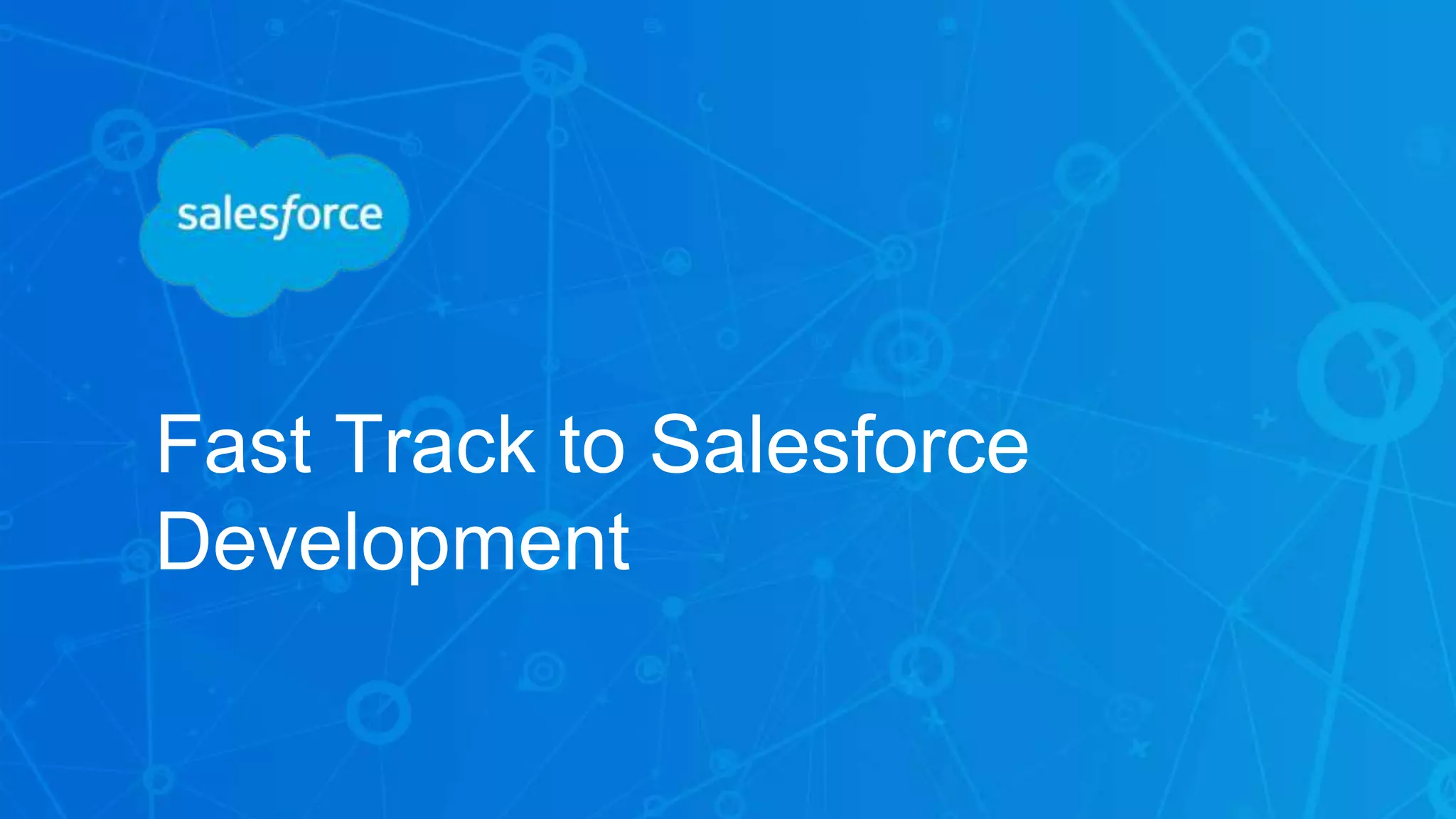 salesforce

Fast Track to Salesforce Development